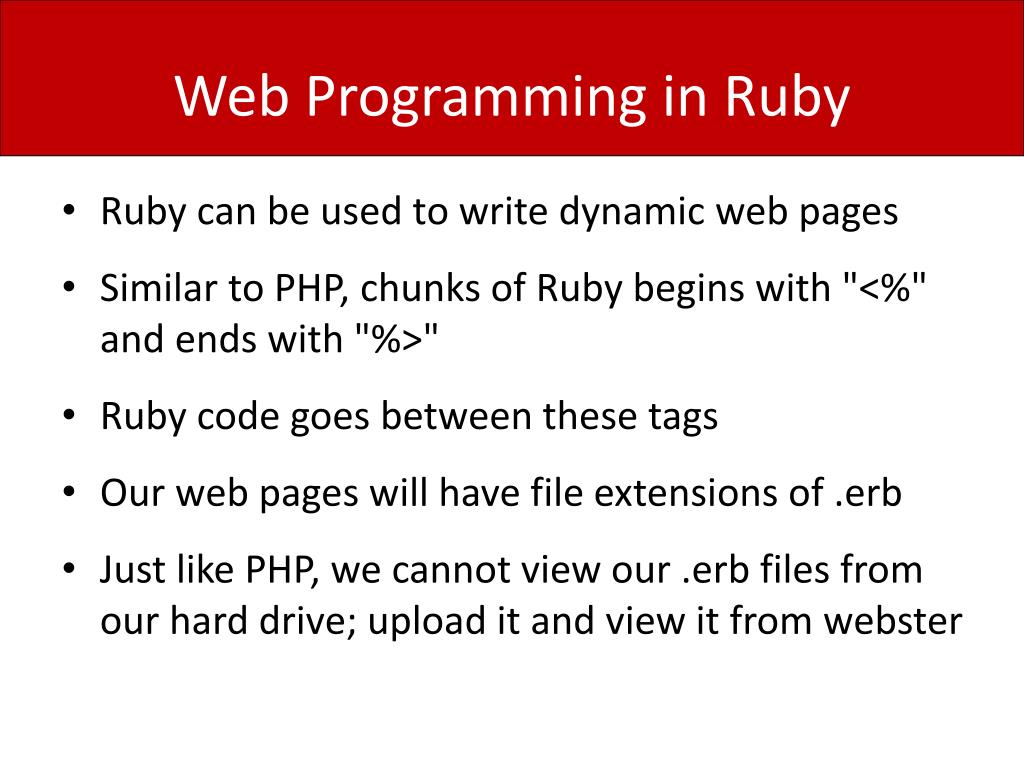 Web Programming in Ruby

• Ruby can be used to write dynamic web pages

• Similar to PHP, chunks of Ruby begins with "<%" and ends with "%>"

• Ruby code goes between these tags

• Our web pages will have file extensions of .erb

• Just like PHP, we cannot view our .erb files from our hard drive; upload it and view it from webster